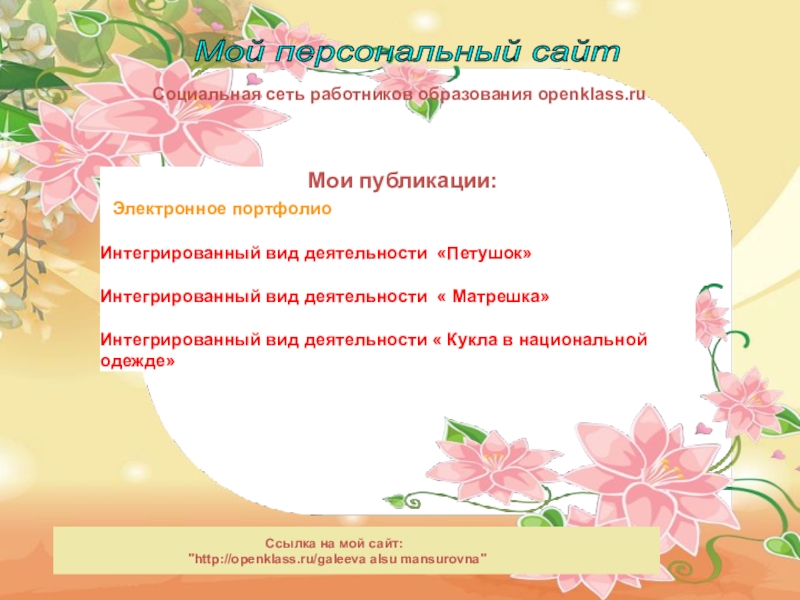 Мой персональный сайт

Социальная сеть работников образования openklass.ru

Мои публикации:

Электронное портфолио

Интегрированный вид деятельности «Петушок»

Интегрированный вид деятельности « Матрешка»

Интегрированный вид деятельности « Кукла в национальной одежде»

Ссылка на мой сайт:
"http://openklass.ru/galeeva alsu mansurovna"